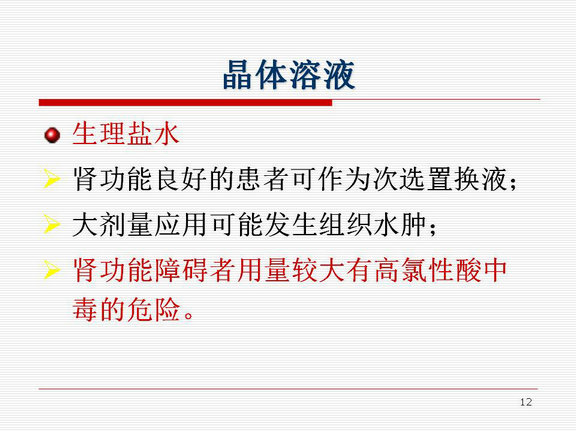 晶体溶液

生理盐水

肾功能良好的患者可作为次选置换液；

大剂量应用可能发生组织水肿；

肾功能障碍者用量较大有高氯性酸中毒的危险。

12